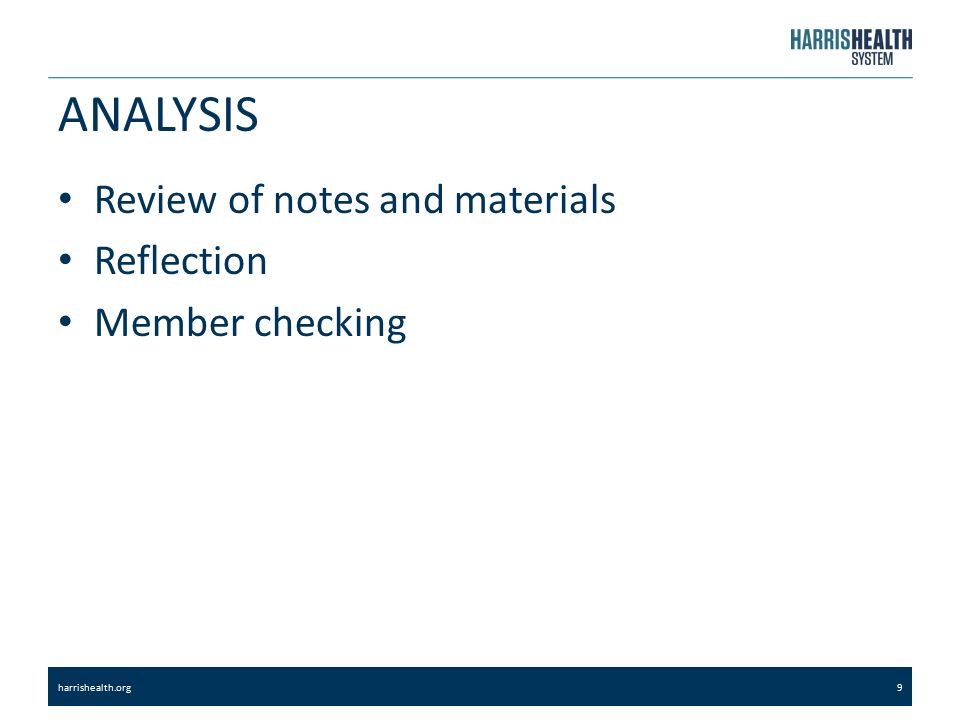 HARRISHEALTH SYSTEM

ANALYSIS

• Review of notes and materials
• Reflection
• Member checking

harrishealth.org

9